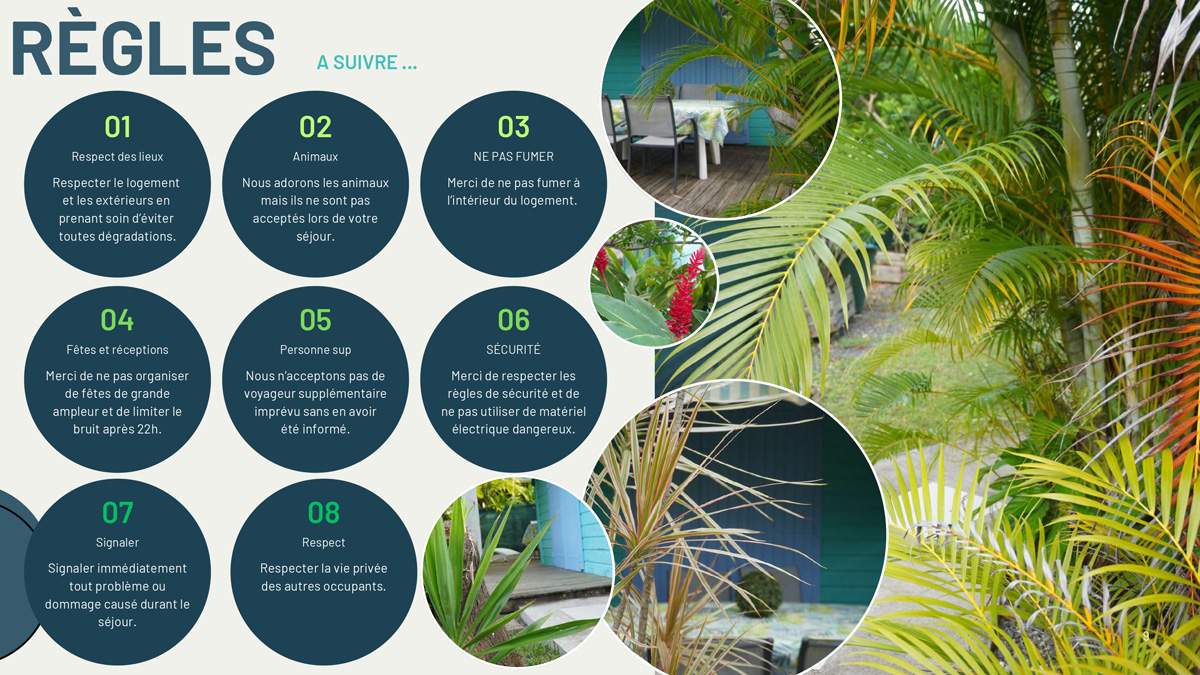 RÈGLES

A SUIVRE ...

01
Respect des lieux
Respecter le logement et les extérieurs en prenant soin d'éviter toutes dégradations.

02
Animaux
Nous adorons les animaux mais ils ne sont pas acceptés lors de votre séjour.

03
NE PAS FUMER
Merci de ne pas fumer à l'intérieur du logement.

04
Fêtes et réceptions
Merci de ne pas organiser de fêtes de grande ampleur et de limiter le bruit après 22h.

05
Personne sup
Nous n'acceptons pas de voyageur supplémentaire imprévu sans en avoir été informé.

06
SÉCURITÉ
Merci de respecter les règles de sécurité et de ne pas utiliser de matériel électrique dangereux.

07
Signaler
Signaler immédiatement tout problème ou dommage causé durant le séjour.

08
Respect
Respecter la vie privée des autres occupants.

3